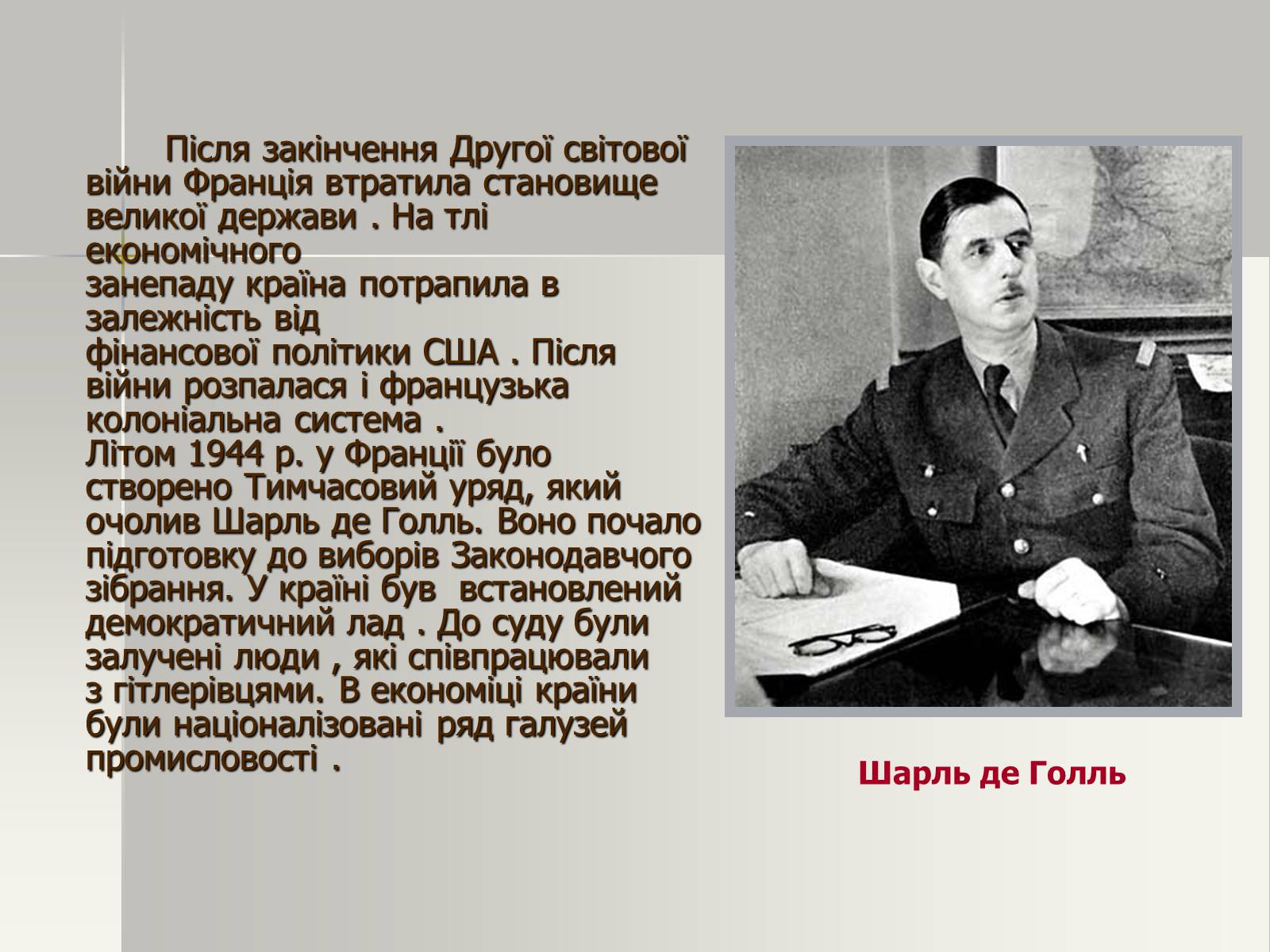 Після закінчення Другої світової війни Франція втратила становище великої держави . На тлі економічного занепаду країна потрапила в залежність від фінансової політики США . Після війни розпалася і французька колоніальна система .
Літом 1944 р. у Франції було створено Тимчасовий уряд, який очолив Шарль де Голль. Воно почало підготовку до виборів Законодавчого зібрання. У країні був встановлений демократичний лад . До суду були залучені люди , які співпрацювали з гітлерівцями. В економіці країни були націоналізовані ряд галузей промисловості .

Шарль де Голль